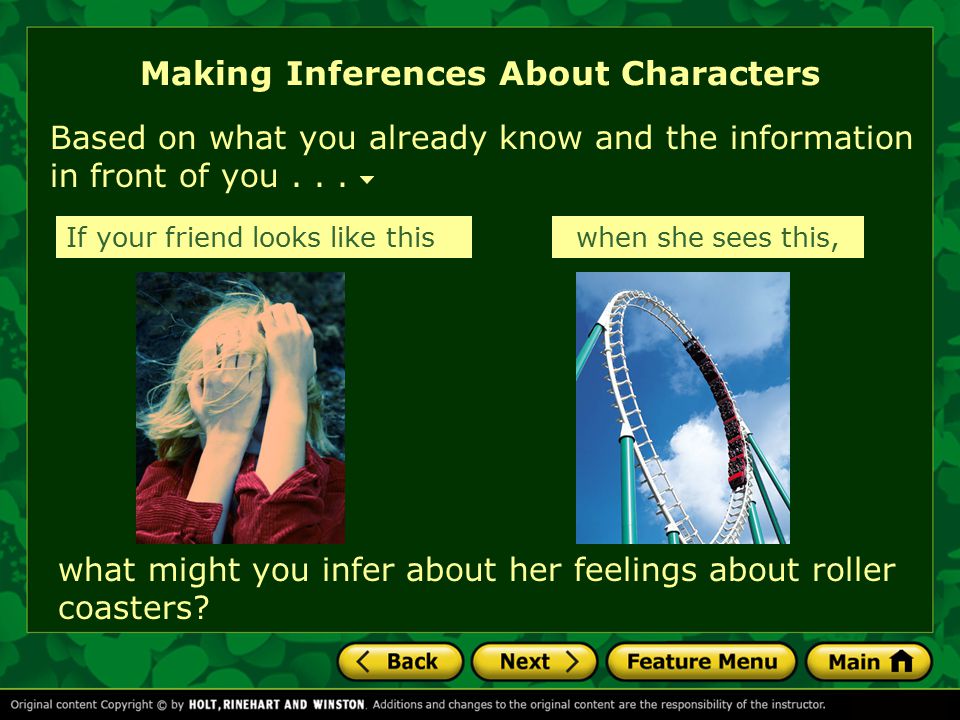 Making Inferences About Characters

Based on what you already know and the information in front of you . . .

If your friend looks like this

when she sees this,

what might you infer about her feelings about roller coasters?

Back

Next

Feature Menu

Main

Original content Copyright © by HOLT, RINEHART AND WINSTON. Additions and changes to the original content are the responsibility of the instructor.